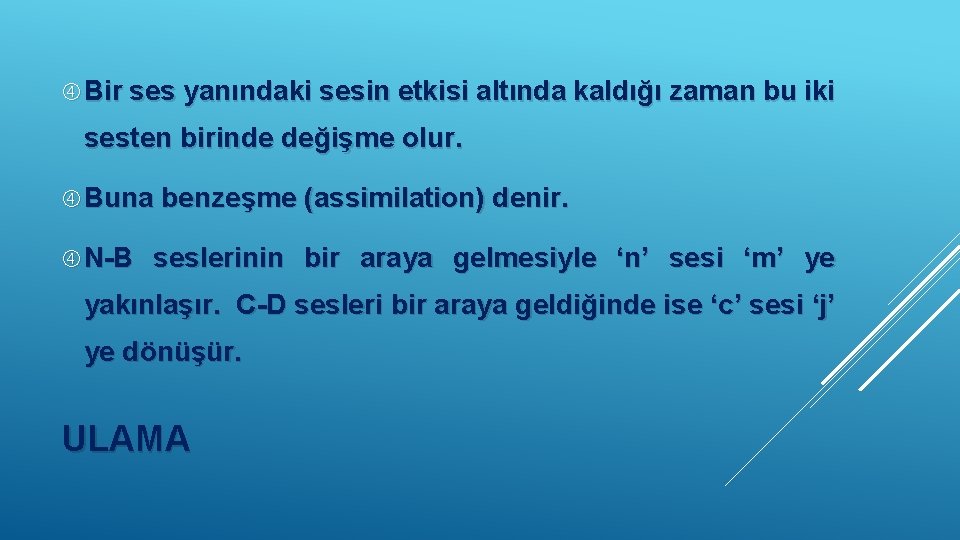 Bir ses yanındaki sesin etkisi altında kaldığı zaman bu iki sesten birinde değişme olur.

Buna benzeşme (assimilation) denir.

N-B seslerinin bir araya gelmesiyle ‘n’ sesi ‘m’ ye yakınlaşır. C-D sesleri bir araya geldiğinde ise ‘c’ sesi ‘j’ ye dönüşür.

ULAMA